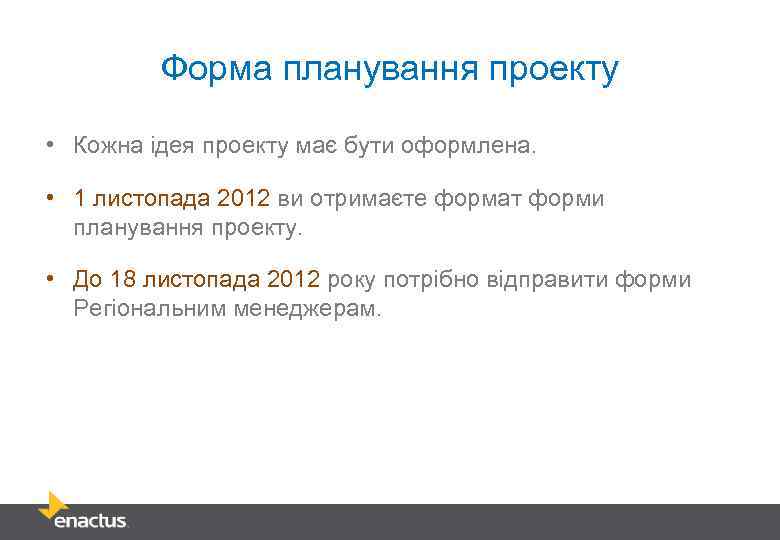 Форма планування проекту

• Кожна ідея проекту має бути оформлена.

• 1 листопада 2012 ви отримаєте формат форми планування проекту.

• До 18 листопада 2012 року потрібно відправити форми Регіональним менеджерам.

enactus.